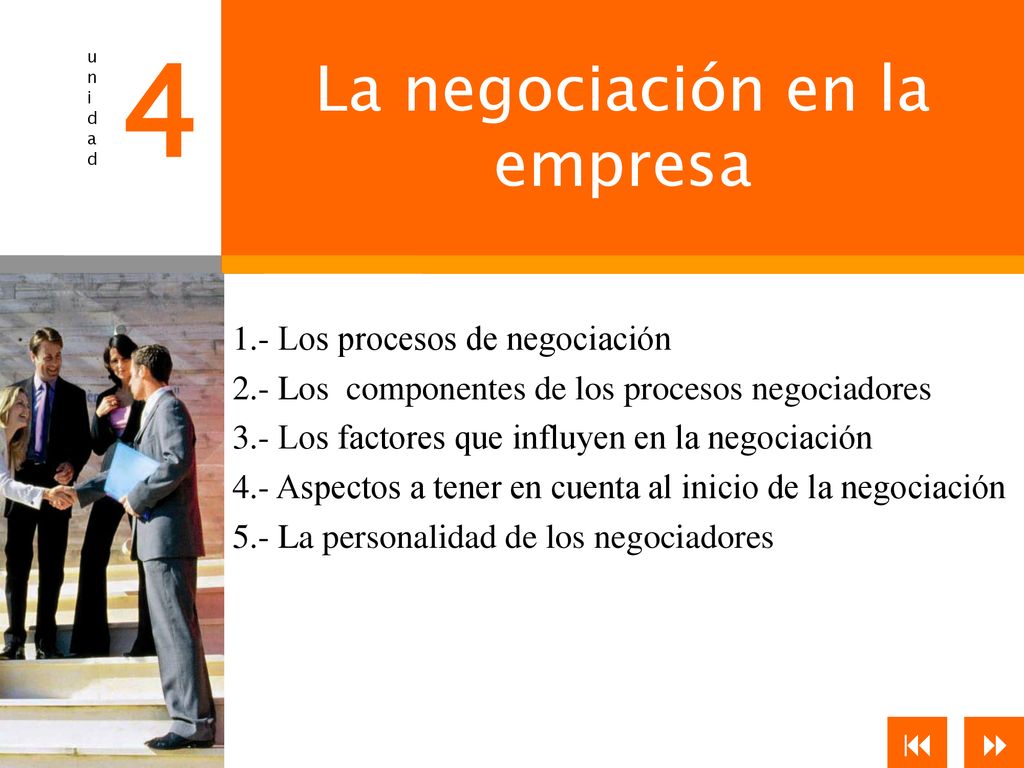 unidad 4

La negociación en la empresa

1.- Los procesos de negociación
2.- Los componentes de los procesos negociadores
3.- Los factores que influyen en la negociación
4.- Aspectos a tener en cuenta al inicio de la negociación
5.- La personalidad de los negociadores